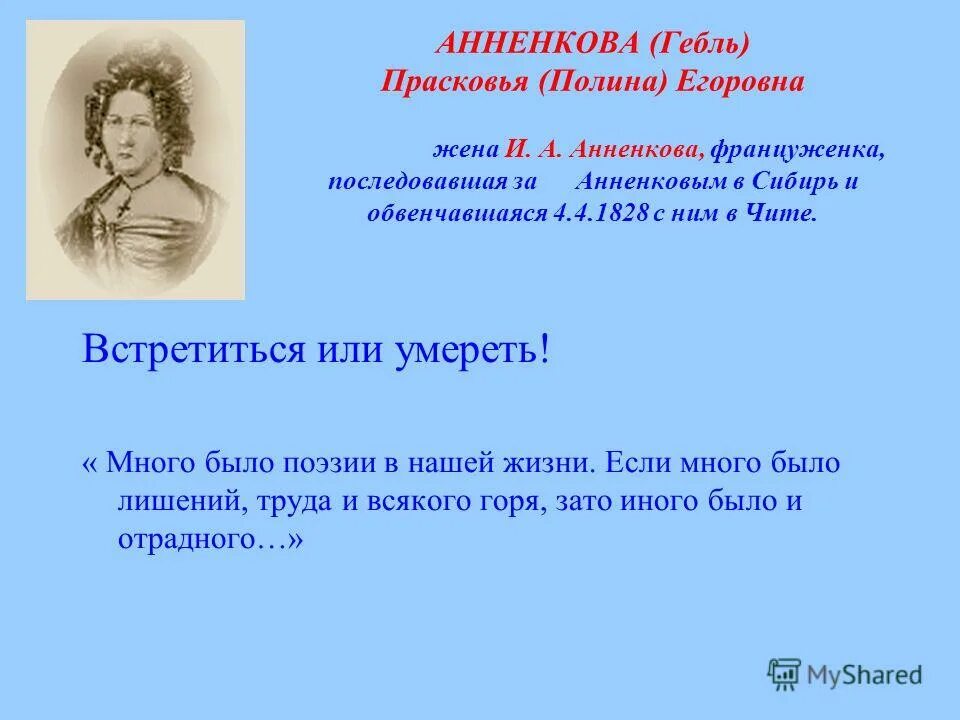 АННЕНКОВА (Гебль)
Прасковья (Полина) Егоровна

жена И. А. Анненкова, француженка, последовавшая за Анненковым в Сибирь и обвенчавшаяся 4.4.1828 с ним в Чите.

Встретиться или умереть!

« Много было поэзии в нашей жизни. Если много было лишений, труда и всякого горя, зато иного было и отрадного…»

MyShared